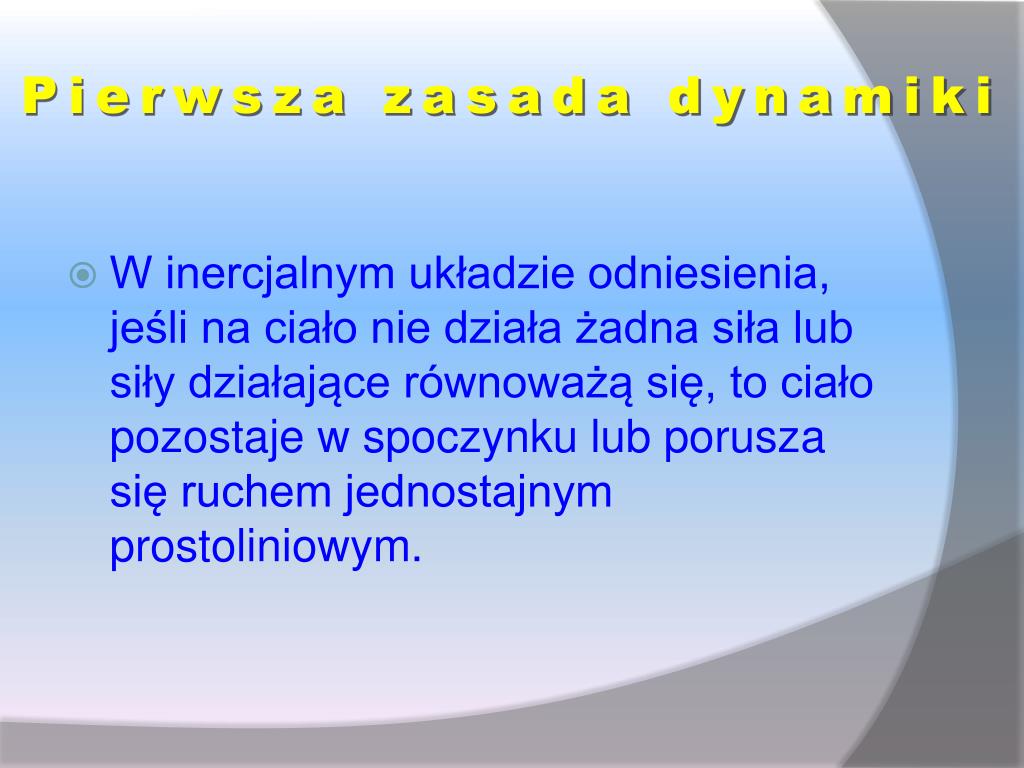 Pierwsza zasada dynamiki

W inercjalnym układzie odniesienia, jeśli na ciało nie działa żadna siła lub siły działające równoważą się, to ciało pozostaje w spoczynku lub porusza się ruchem jednostajnym prostoliniowym.